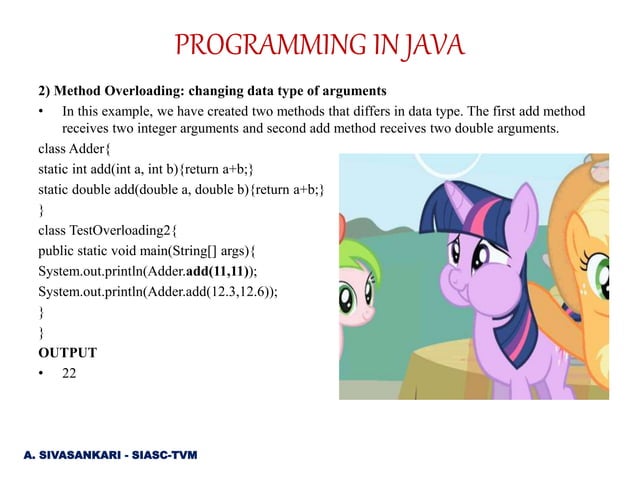 PROGRAMMING IN JAVA

2) Method Overloading: changing data type of arguments

• In this example, we have created two methods that differs in data type. The first add method receives two integer arguments and second add method receives two double arguments.

class Adder{
static int add(int a, int b){return a+b;}
static double add(double a, double b){return a+b;}
}
class TestOverloading2{
public static void main(String[] args){
System.out.println(Adder.add(11,11));
System.out.println(Adder.add(12.3,12.6));
}
}

OUTPUT

• 22

A. SIVASANKARI - SIASC-TVM